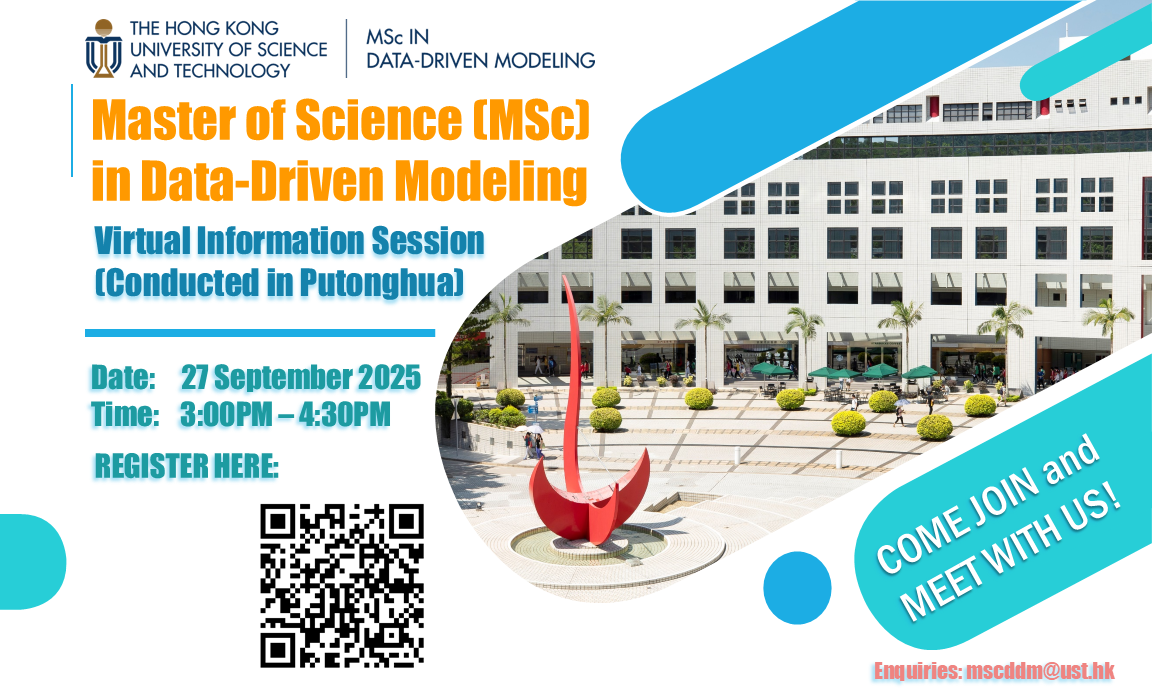 THE HONG KONG UNIVERSITY OF SCIENCE AND TECHNOLOGY

MSc IN DATA-DRIVEN MODELING

Master of Science (MSc) in Data-Driven Modeling

Virtual Information Session (Conducted in Putonghua)

Date: 27 September 2025
Time: 3:00PM – 4:30PM

REGISTER HERE:

COME JOIN and MEET WITH US!

Enquiries: mscddm@ust.hk